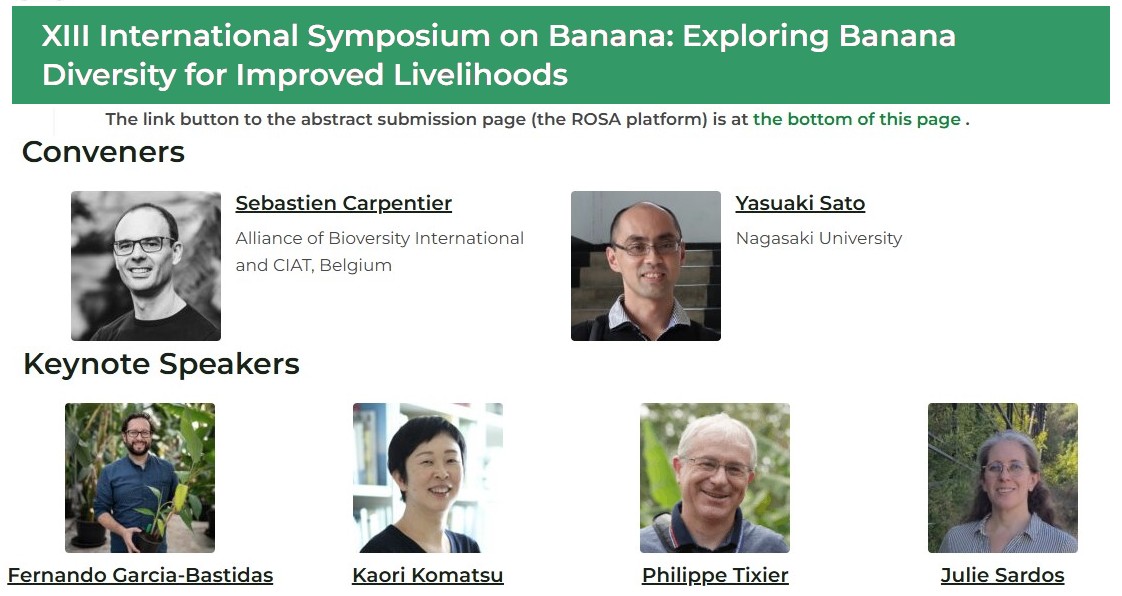 XIII International Symposium on Banana: Exploring Banana Diversity for Improved Livelihoods

The link button to the abstract submission page (the ROSA platform) is at the bottom of this page .

Conveners

Sebastien Carpentier
Alliance of Bioversity International and CIAT, Belgium

Yasuaki Sato
Nagasaki University

Keynote Speakers

Fernando Garcia-Bastidas

Kaori Komatsu

Philippe Tixier

Julie Sardos